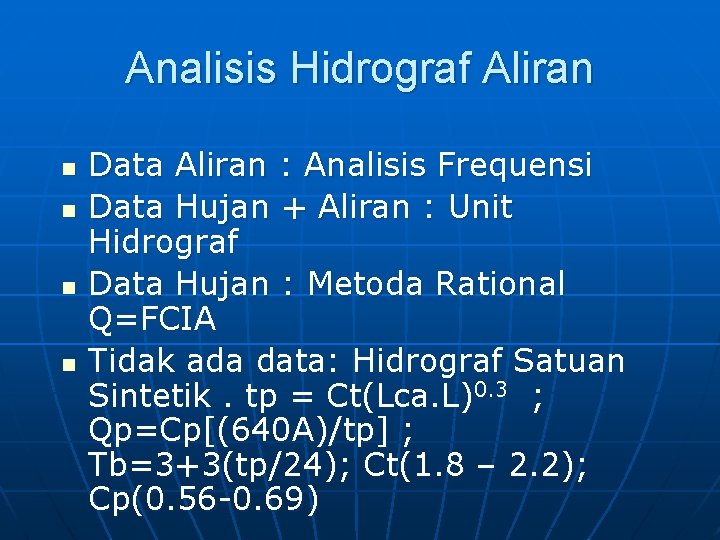 Analisis Hidrograf Aliran

- Data Aliran : Analisis Frequensi
- Data Hujan + Aliran : Unit Hidrograf
- Data Hujan : Metoda Rational Q=FCIA
- Tidak ada data: Hidrograf Satuan Sintetik . tp = Ct(Lca.L)$^{0.3}$ ; Qp=Cp[(640A)/tp] ; Tb=3+3(tp/24); Ct(1.8 – 2.2); Cp(0.56-0.69)